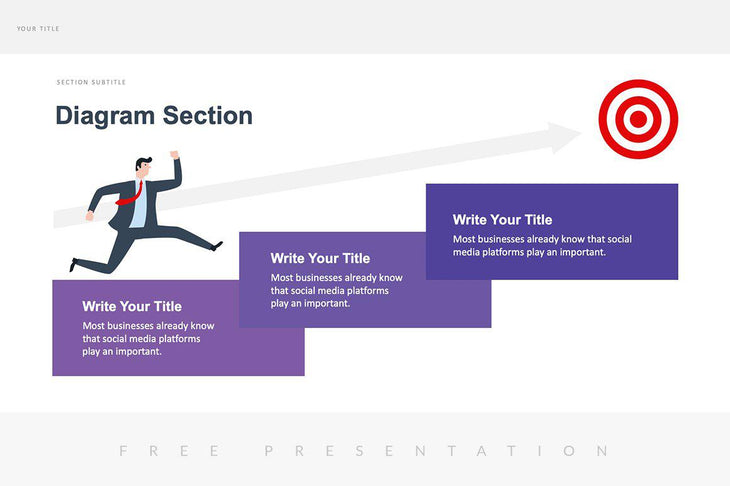 YOUR TITLE

SECTION SUBTITLE

Diagram Section

Write Your Title
Most businesses already know that social media platforms play an important.

Write Your Title
Most businesses already know that social media platforms play an important.

Write Your Title
Most businesses already know that social media platforms play an important.

FREE PRESENTATION